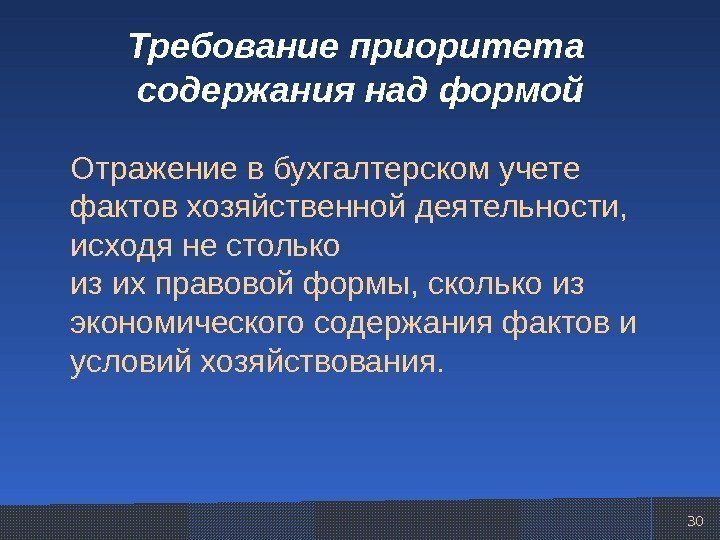 Требование приоритета содержания над формой

Отражение в бухгалтерском учете фактов хозяйственной деятельности, исходя не столько из их правовой формы, сколько из экономического содержания фактов и условий хозяйствования.

30